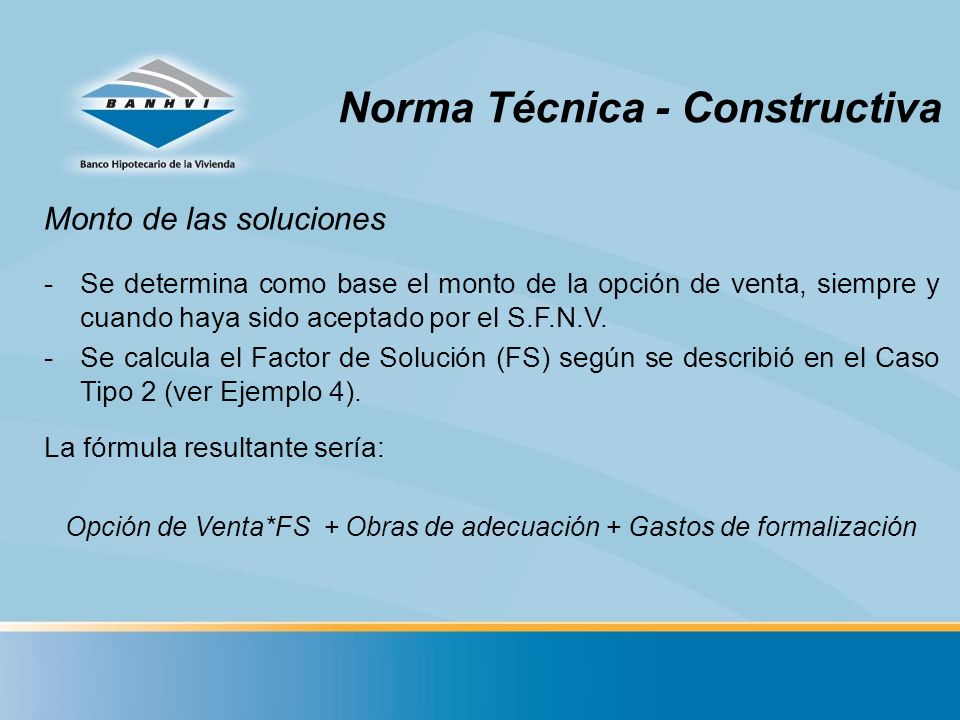 BANHVI

Banco Hipotecario de la Vivienda

Norma Técnica - Constructiva

Monto de las soluciones

- Se determina como base el monto de la opción de venta, siempre y cuando haya sido aceptado por el S.F.N.V.
- Se calcula el Factor de Solución (FS) según se describió en el Caso Tipo 2 (ver Ejemplo 4).

La fórmula resultante sería:

Opción de Venta*FS + Obras de adecuación + Gastos de formalización